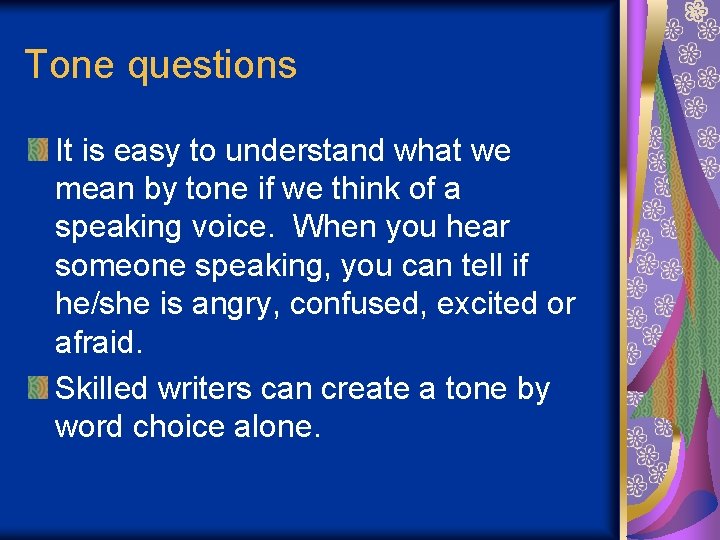 Tone questions

It is easy to understand what we mean by tone if we think of a speaking voice.  When you hear someone speaking, you can tell if he/she is angry, confused, excited or afraid.

Skilled writers can create a tone by word choice alone.